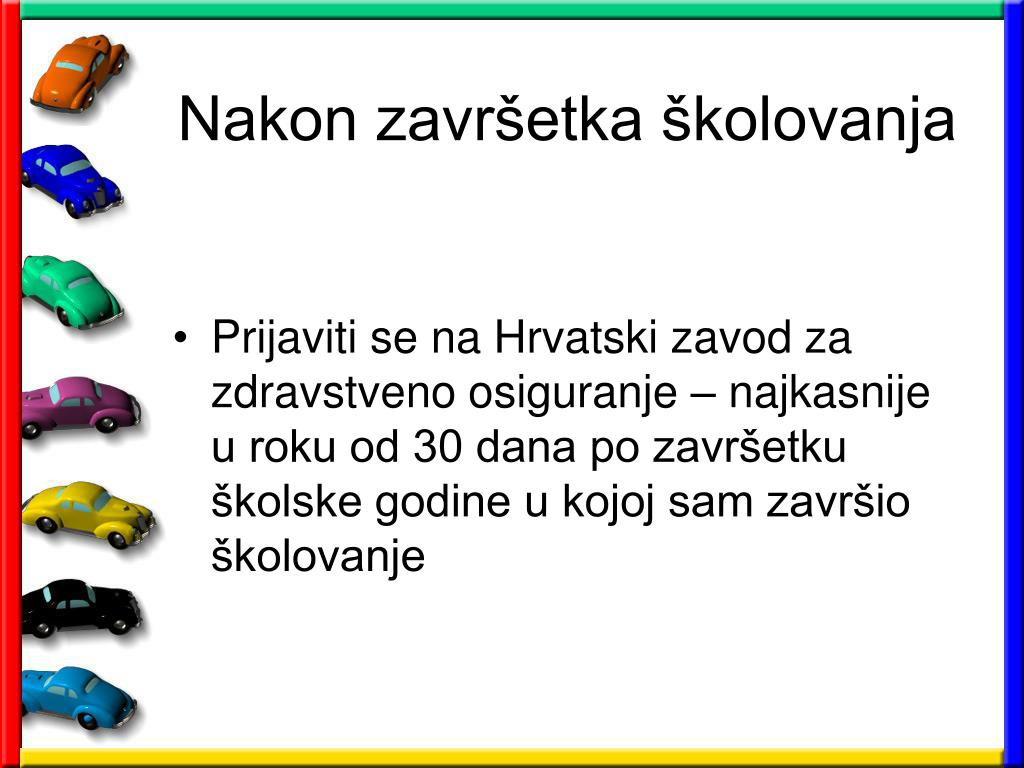 Nakon završetka školovanja

• Prijaviti se na Hrvatski zavod za zdravstveno osiguranje – najkasnije u roku od 30 dana po završetku školske godine u kojoj sam završio školovanje